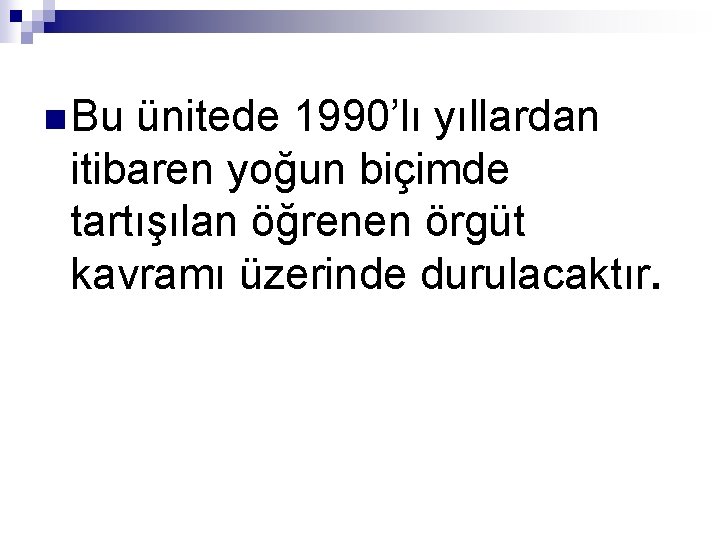 Bu ünitede 1990’lı yıllardan itibaren yoğun biçimde tartışılan öğrenen örgüt kavramı üzerinde durulacaktır.